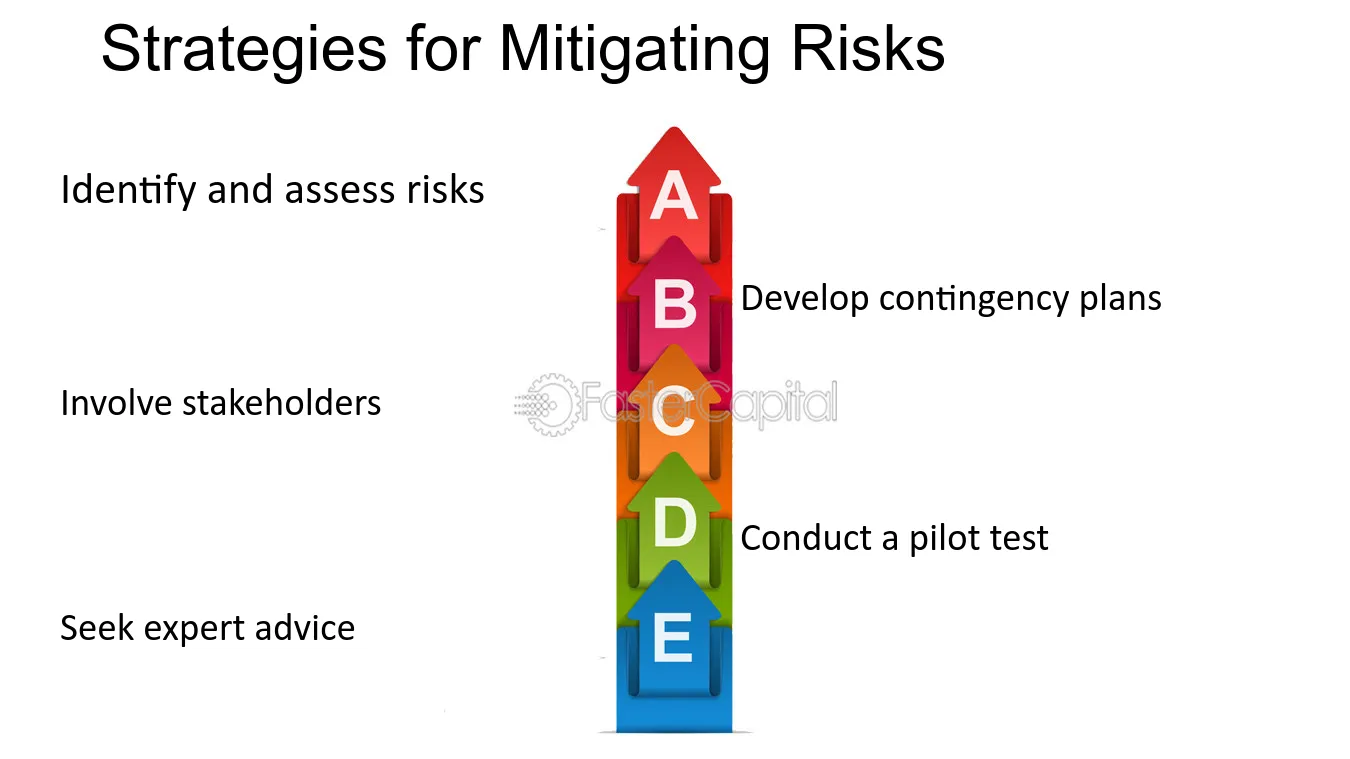 Strategies for Mitigating Risks

Identify and assess risks

A

B

Develop contingency plans

Involve stakeholders

C

D

Conduct a pilot test

Seek expert advice

E

FasterCapital